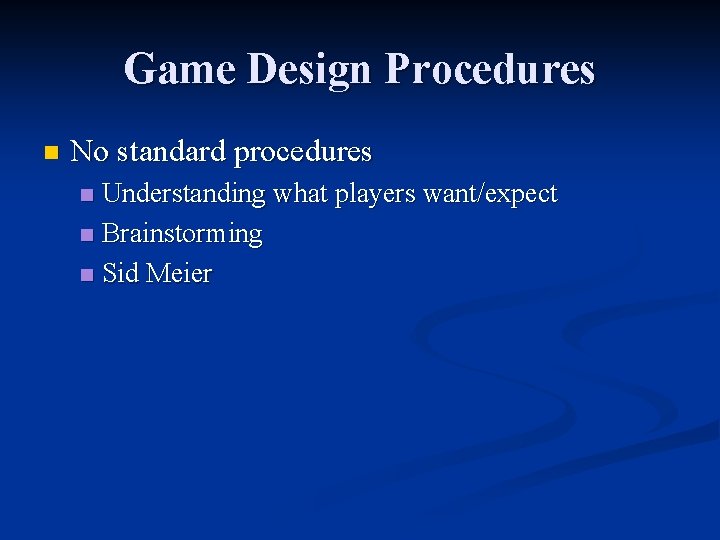 Game Design Procedures

No standard procedures

Understanding what players want/expect

Brainstorming

Sid Meier